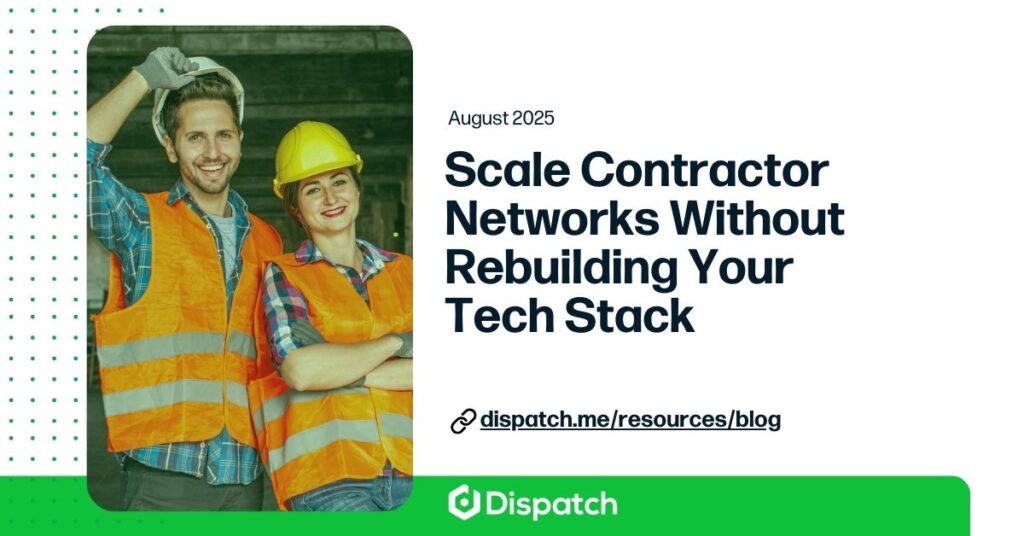 August 2025

Scale Contractor Networks Without Rebuilding Your Tech Stack

dispatch.me/resources/blog

Dispatch